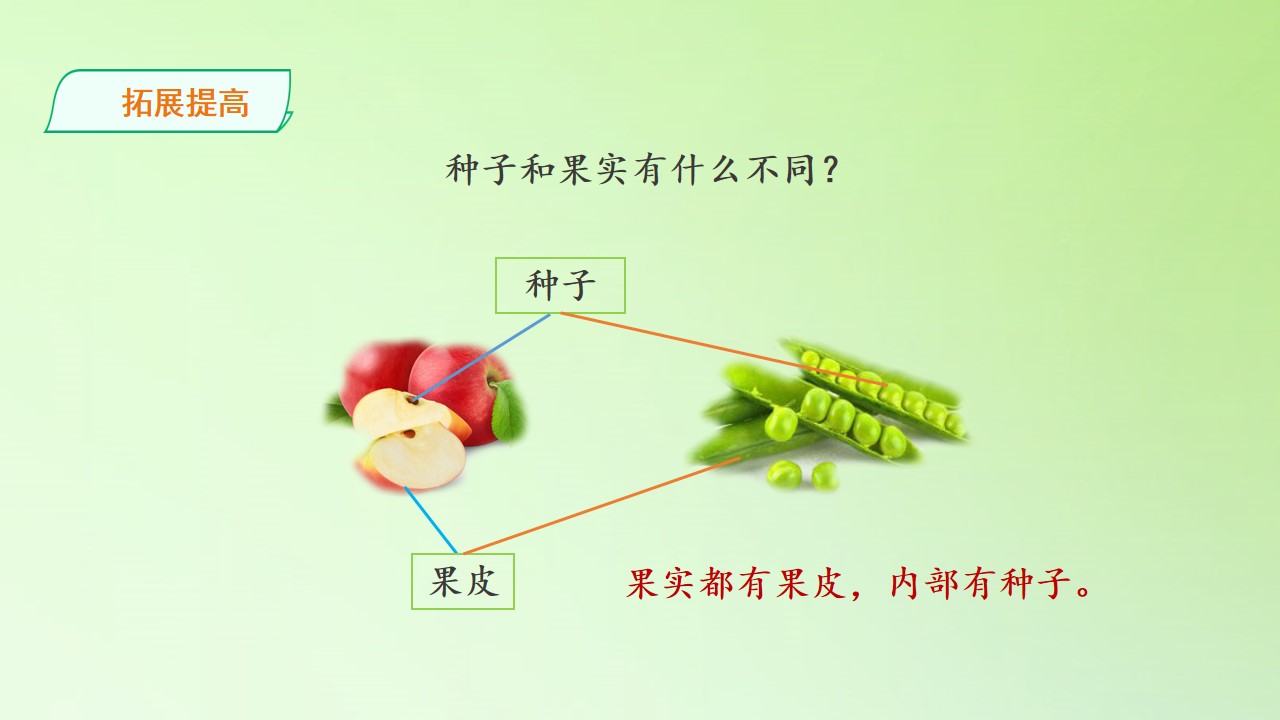 拓展提高

种子和果实有什么不同？

种子

果皮

果实都有果皮，内部有种子。